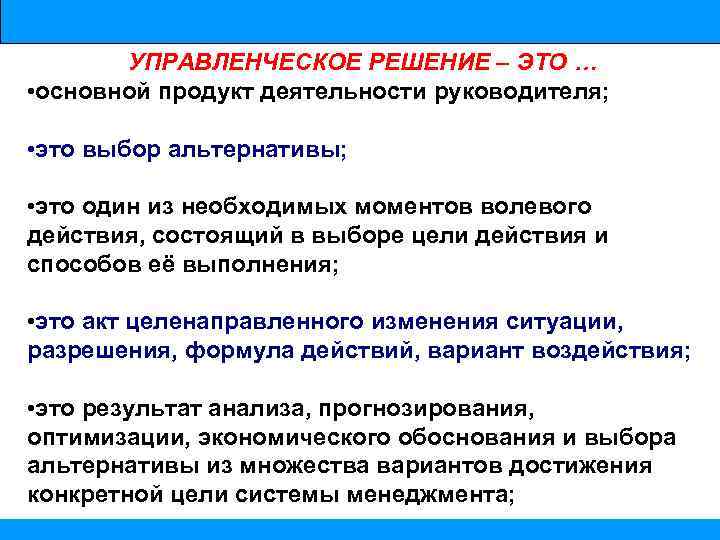 УПРАВЛЕНЧЕСКОЕ РЕШЕНИЕ – ЭТО …

•основной продукт деятельности руководителя;

•это выбор альтернативы;

•это один из необходимых моментов волевого действия, состоящий в выборе цели действия и способов её выполнения;

•это акт целенаправленного изменения ситуации, разрешения, формула действий, вариант воздействия;

•это результат анализа, прогнозирования, оптимизации, экономического обоснования и выбора альтернативы из множества вариантов достижения конкретной цели системы менеджмента;